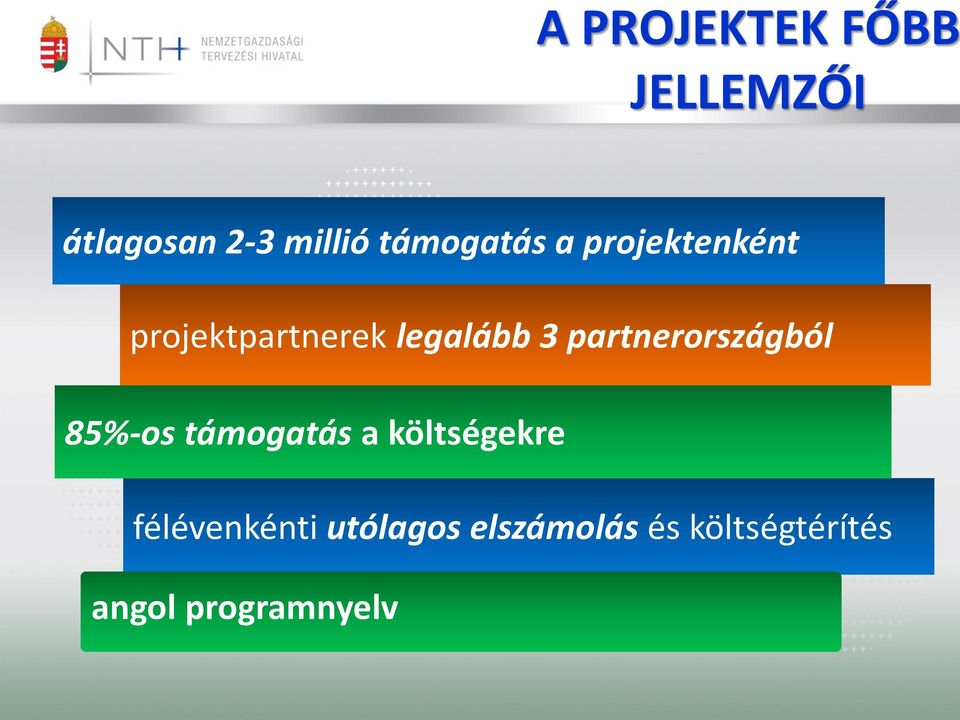 NTH NEMZETGAZDASÁGI TERVEZÉSI HIVATAL

A PROJEKTEK FŐBB JELLEMZŐI

átlagosan 2-3 millió támogatás a projektenként

projektpartnerek legalább 3 partnerországból

85%-os támogatás a költségekre

félévenkénti utólagos elszámolás és költségtérítés

angol programnyelv